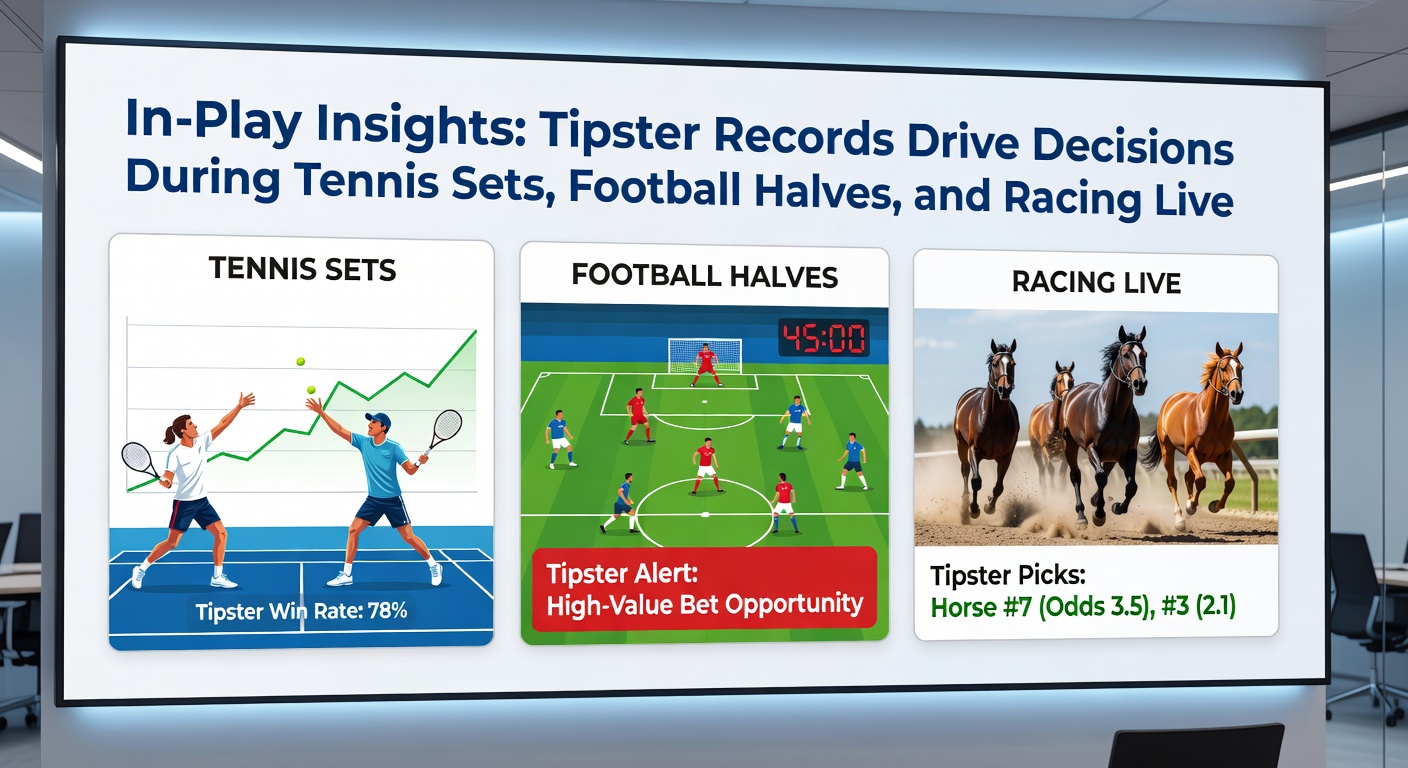 In-Play Insights: Tipster Records Drive Decisions During Tennis Sets, Football Halves, and Racing Live

TENNIS SETS

Tipster Win Rate: 78%

FOOTBALL HALVES

45:00

Tipster Alert:
High-Value Bet Opportunity

RACING LIVE

Tipster Picks:
Horse #7 (Odds 3.5), #3 (2.1)